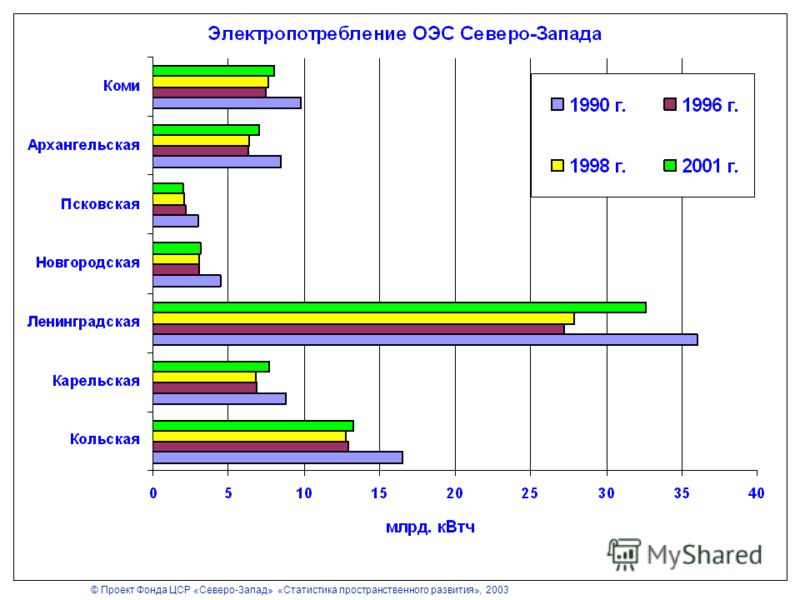 Электропотребление ОЭС Северо-Запада

Коми
Архангельская
Псковская
Новгородская
Ленинградская
Карельская
Кольская

1990 г.
1996 г.
1998 г.
2001 г.

0
5
10
15
20
25
30
35
40

млрд. кВтч

MyShared

© Проект Фонда ЦСР «Северо-Запад» «Статистика пространственного развития», 2003